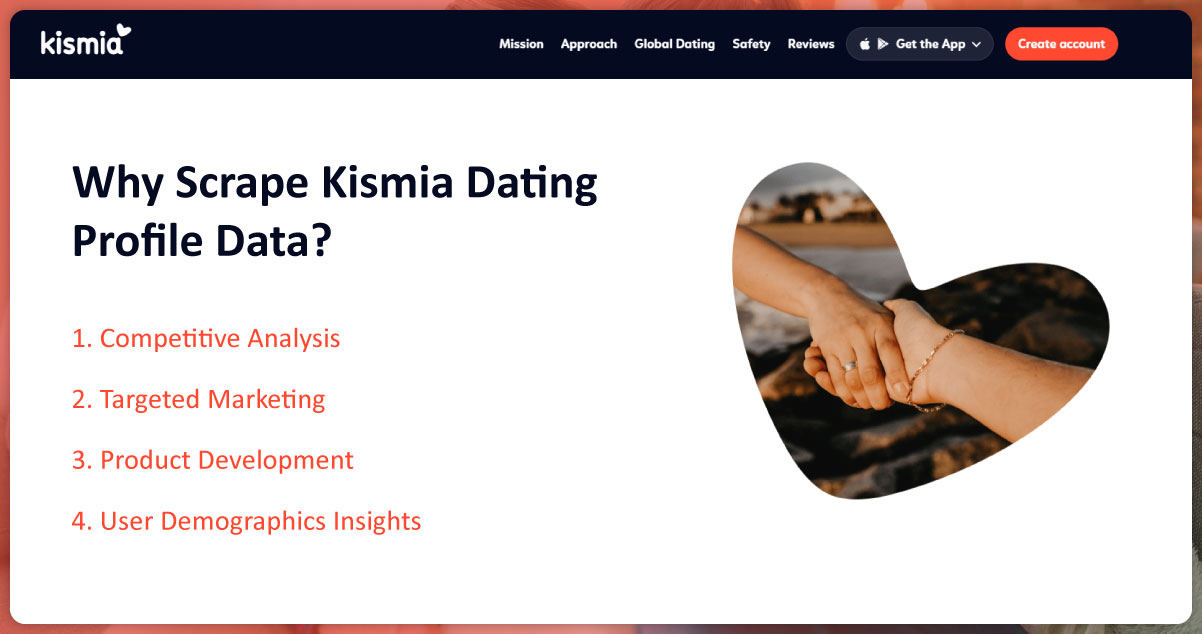 kismia

Mission Approach Global Dating Safety Reviews Get the App Create account

Why Scrape Kismia Dating Profile Data?

1. Competitive Analysis

2. Targeted Marketing

3. Product Development

4. User Demographics Insights